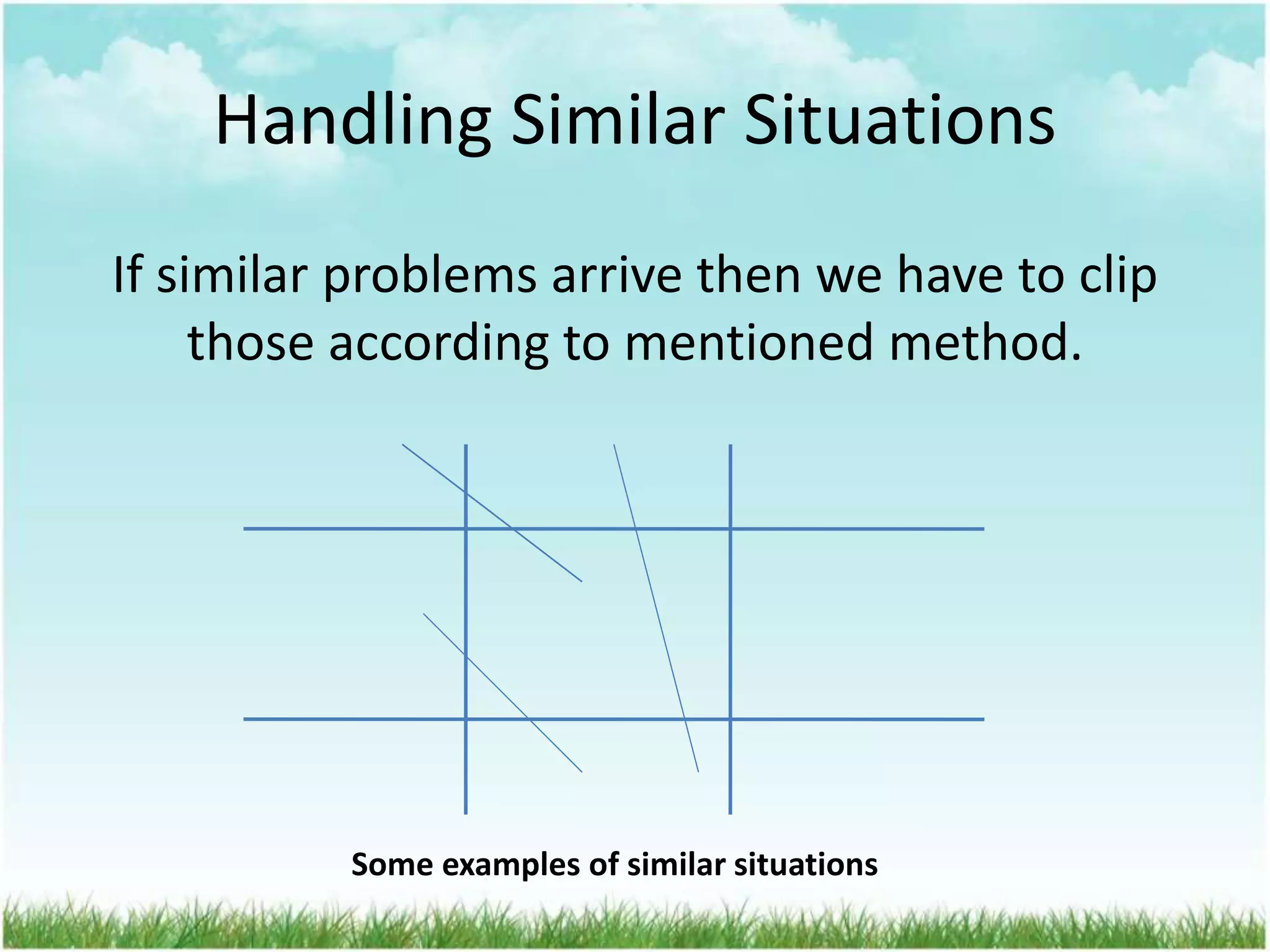 Handling Similar Situations

If similar problems arrive then we have to clip those according to mentioned method.

Some examples of similar situations